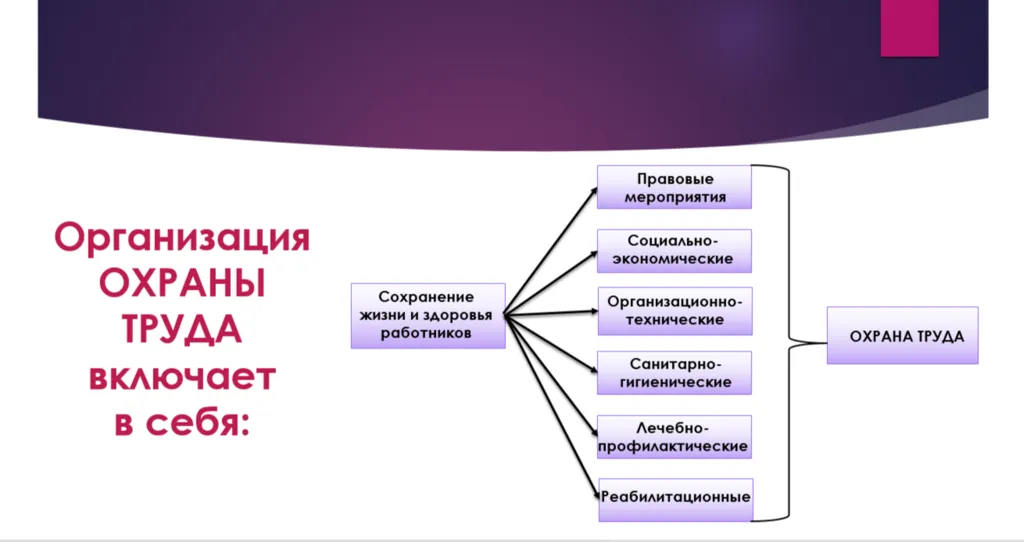 Организация ОХРАНЫ ТРУДА включает в себя:

Сохранение жизни и здоровья работников

Правовые мероприятия

Социально-экономические

Организационно-технические

Санитарно-гигиенические

Лечебно-профилактические

Реабилитационные

ОХРАНА ТРУДА